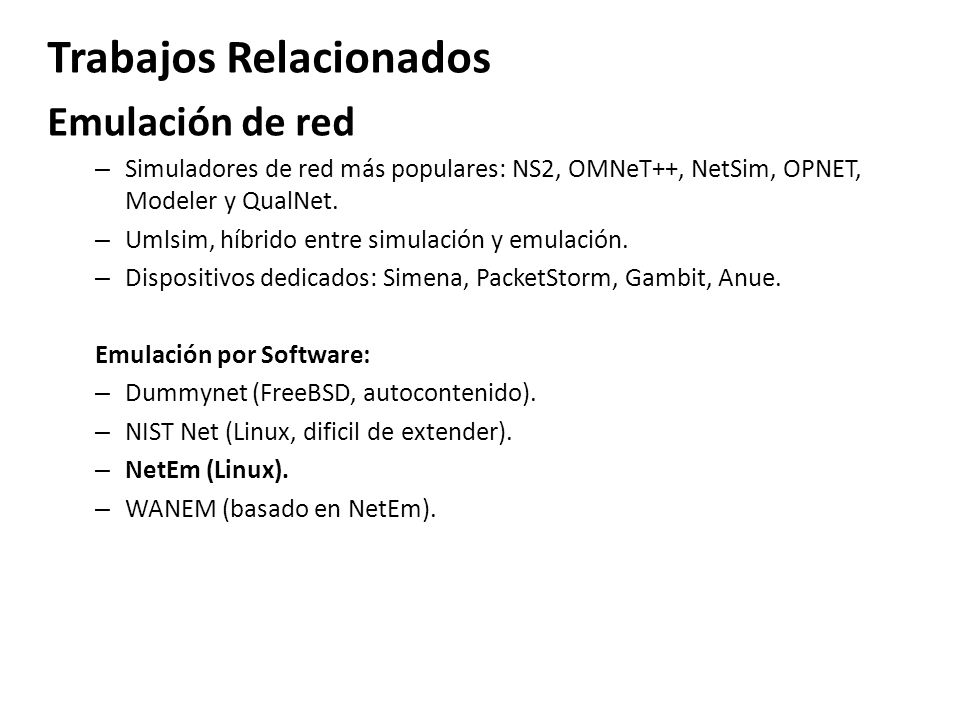 Trabajos Relacionados

Emulación de red

– Simuladores de red más populares: NS2, OMNeT++, NetSim, OPNET, Modeler y QualNet.
– Umlsim, híbrido entre simulación y emulación.
– Dispositivos dedicados: Simena, PacketStorm, Gambit, Anue.

Emulación por Software:
– Dummynet (FreeBSD, autocontenido).
– NIST Net (Linux, dificil de extender).
– NetEm (Linux).
– WANEM (basado en NetEm).